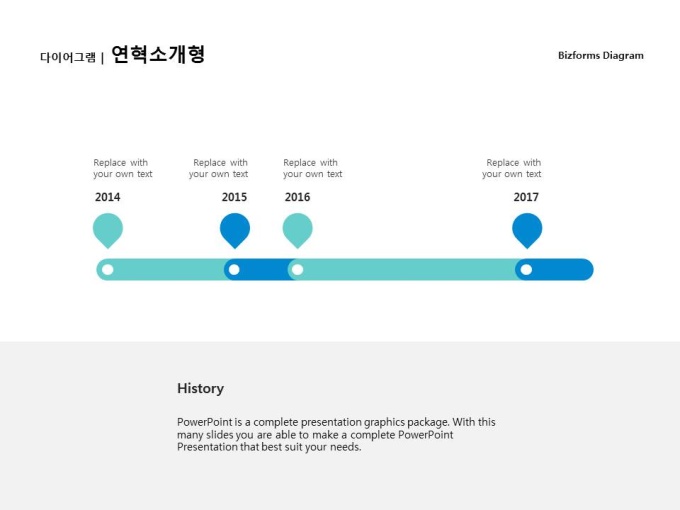 다이어그램 | 연혁소개형

Bizforms Diagram

Replace with your own text

2014

Replace with your own text

2015

Replace with your own text

2016

Replace with your own text

2017

History

PowerPoint is a complete presentation graphics package. With this many slides you are able to make a complete PowerPoint Presentation that best suit your needs.